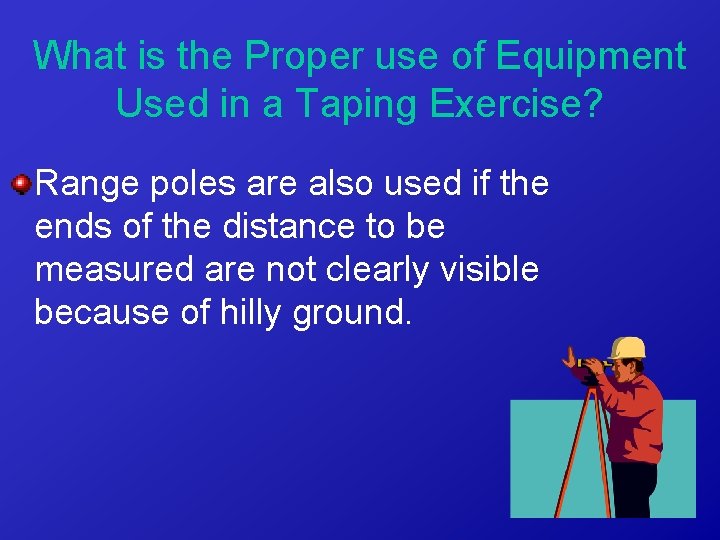 What is the Proper use of Equipment Used in a Taping Exercise?

Range poles are also used if the ends of the distance to be measured are not clearly visible because of hilly ground.